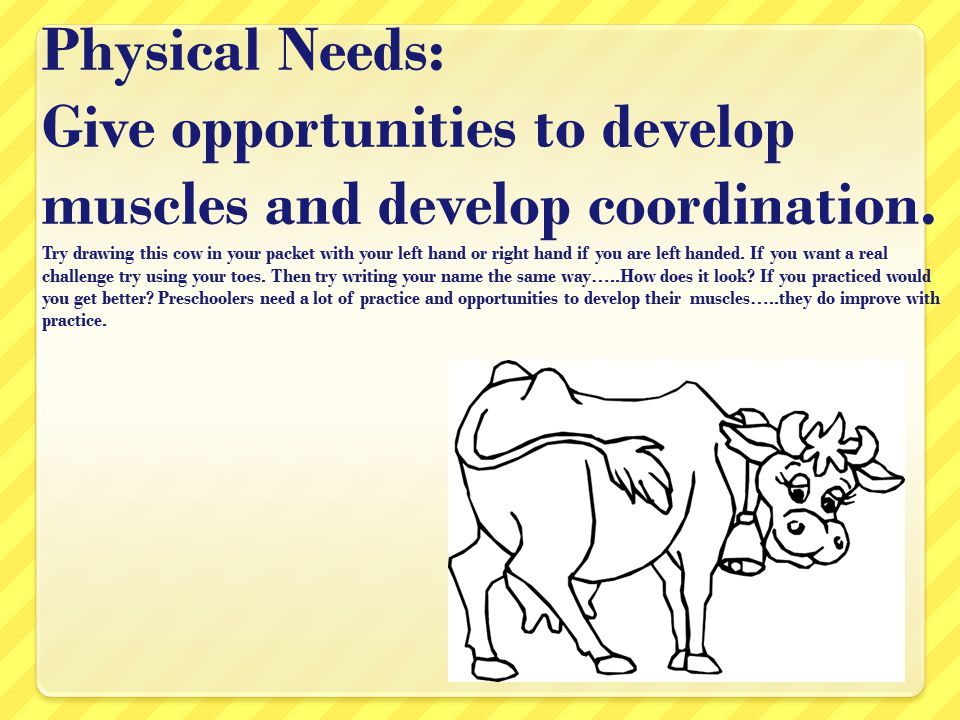 Physical Needs:
Give opportunities to develop muscles and develop coordination.

Try drawing this cow in your packet with your left hand or right hand if you are left handed. If you want a real challenge try using your toes. Then try writing your name the same way…..How does it look? If you practiced would you get better? Preschoolers need a lot of practice and opportunities to develop their muscles…..they do improve with practice.